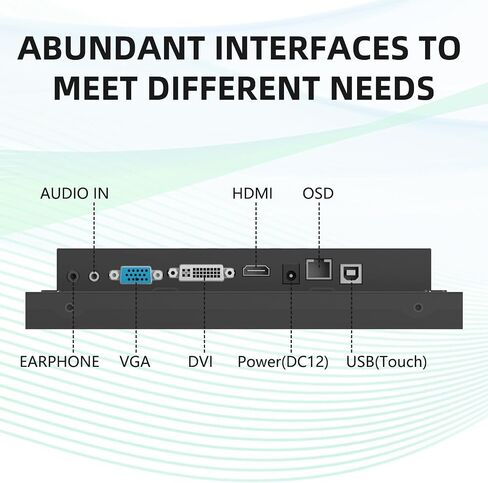 ABUNDANT INTERFACES TO MEET DIFFERENT NEEDS

AUDIO IN

HDMI

OSD

EARPHONE

VGA

DVI

Power(DC12)

USB(Touch)